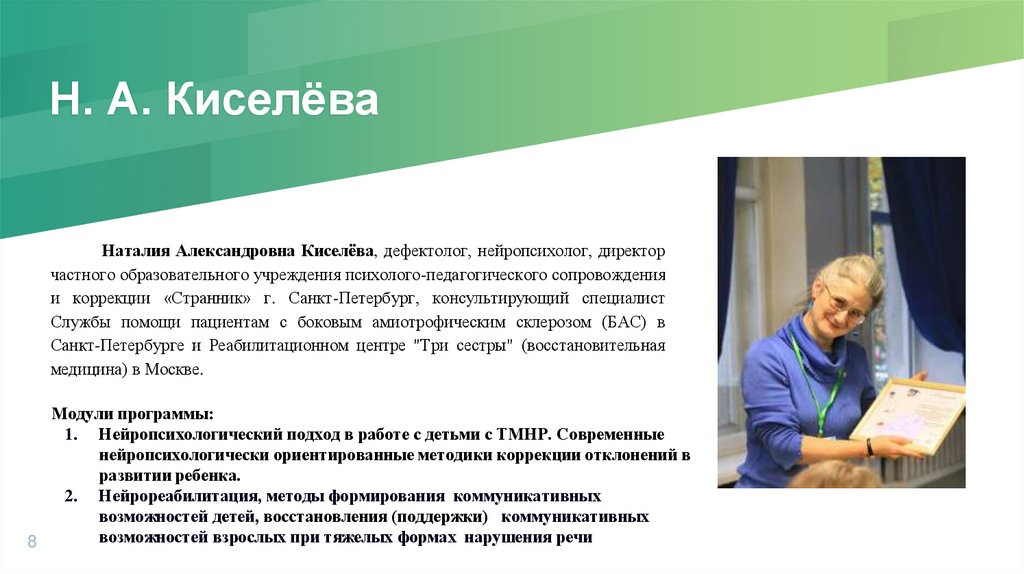 Н. А. Киселёва

Наталия Александровна Киселёва, дефектолог, нейропсихолог, директор частного образовательного учреждения психолого-педагогического сопровождения и коррекции «Странник» г. Санкт-Петербург, консультирующий специалист Службы помощи пациентам с боковым амиотрофическим склерозом (БАС) в Санкт-Петербурге и Реабилитационном центре "Три сестры" (восстановительная медицина) в Москве.

Модули программы:
1. Нейропсихологический подход в работе с детьми с ТМНР. Современные нейропсихологически ориентированные методики коррекции отклонений в развитии ребенка.
2. Нейрореабилитация, методы формирования коммуникативных возможностей детей, восстановления (поддержки) коммуникативных возможностей взрослых при тяжелых формах нарушения речи

8